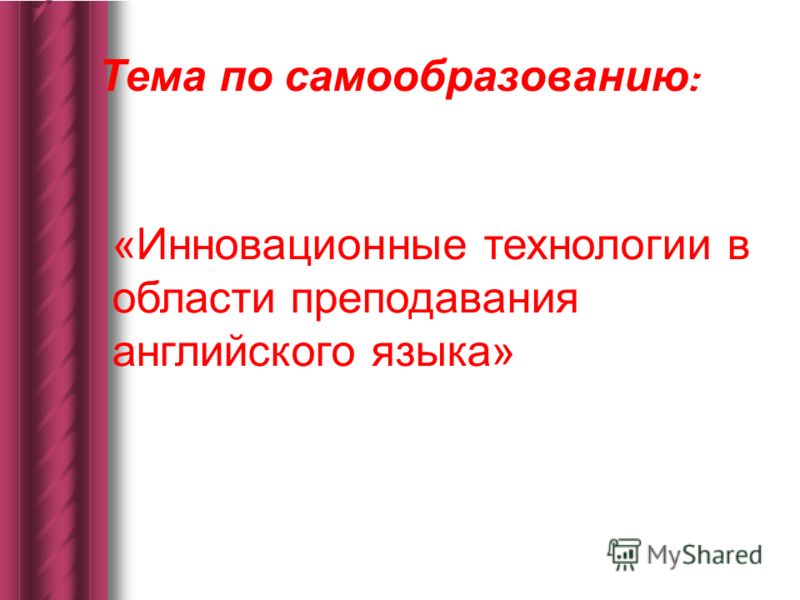 Тема по самообразованию:

«Инновационные технологии в области преподавания английского языка»

MyShared